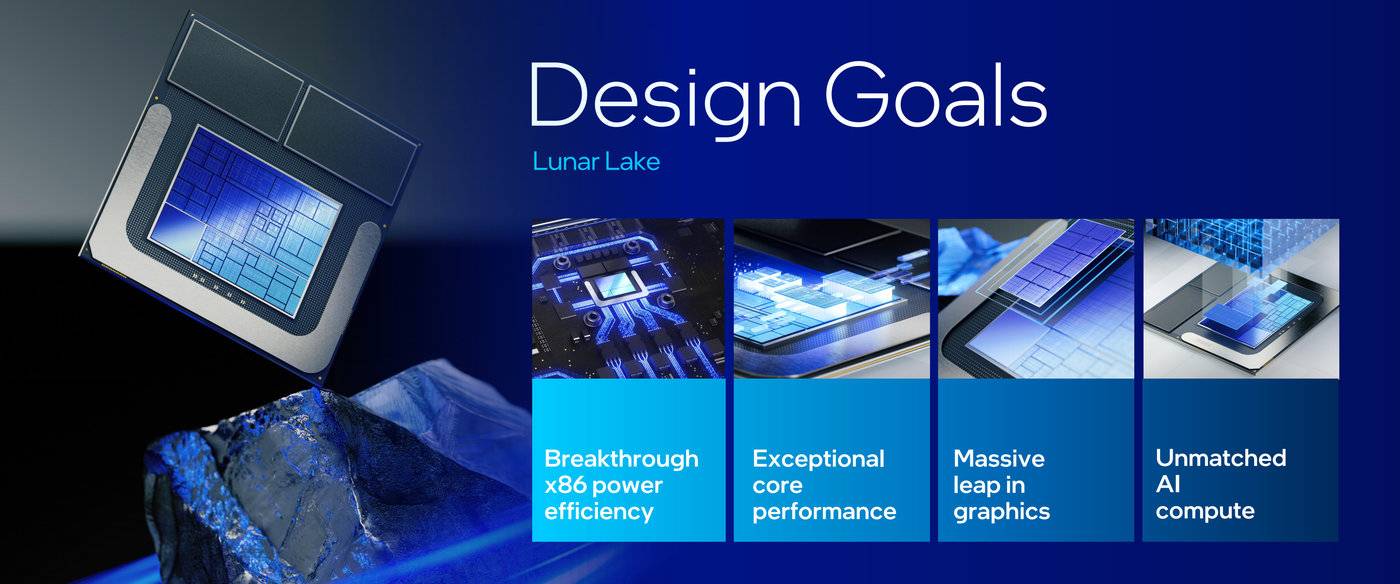 Design Goals

Lunar Lake

Breakthrough x86 power efficiency

Exceptional core performance

Massive leap in graphics

Unmatched AI compute